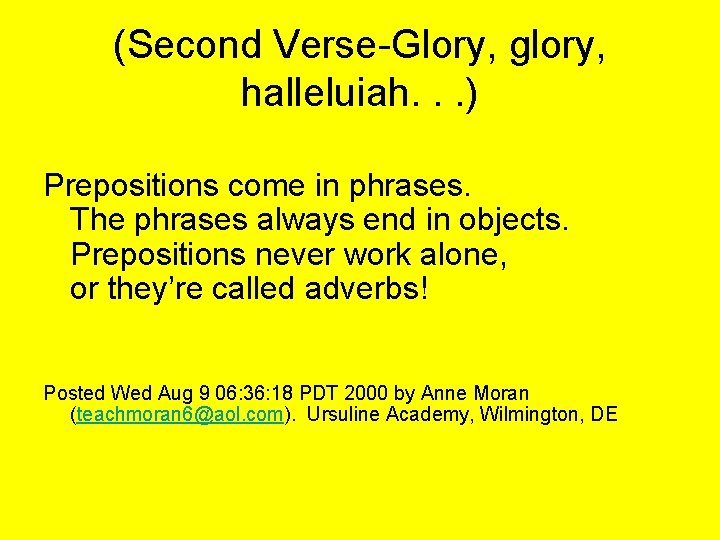 (Second Verse-Glory, glory, halleluiah. . .)

Prepositions come in phrases.
The phrases always end in objects.
Prepositions never work alone,
or they're called adverbs!

Posted Wed Aug 9 06:36:18 PDT 2000 by Anne Moran (teachmoran6@aol.com). Ursuline Academy, Wilmington, DE